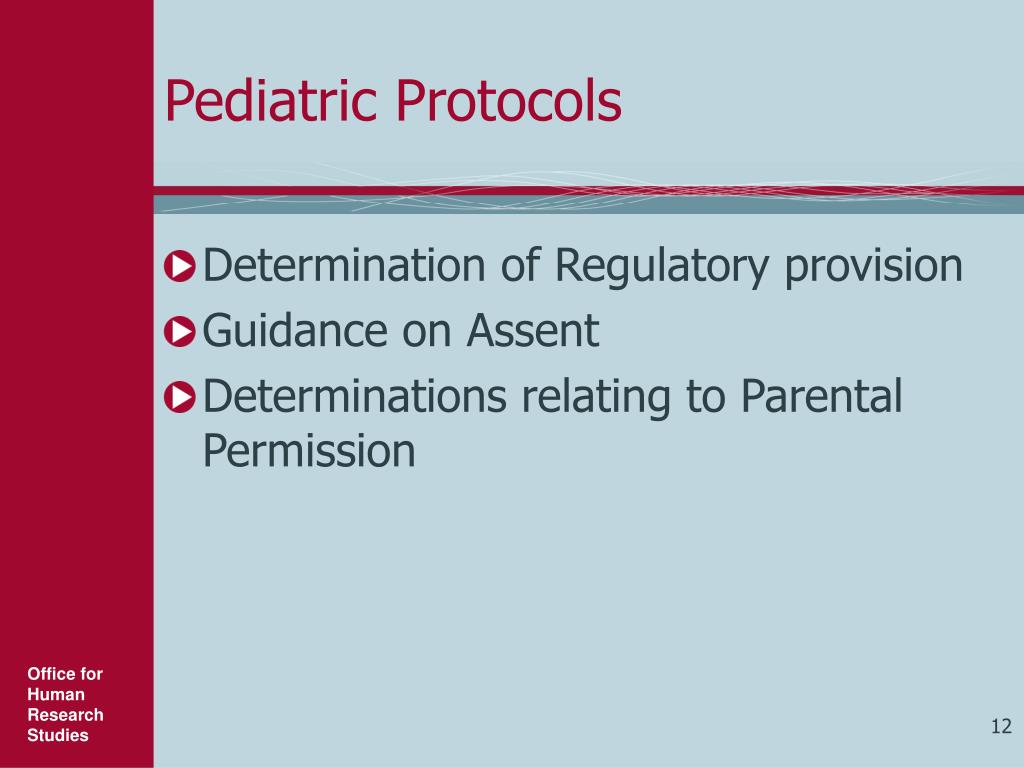 Pediatric Protocols

Determination of Regulatory provision

Guidance on Assent

Determinations relating to Parental Permission

Office for Human Research Studies

12